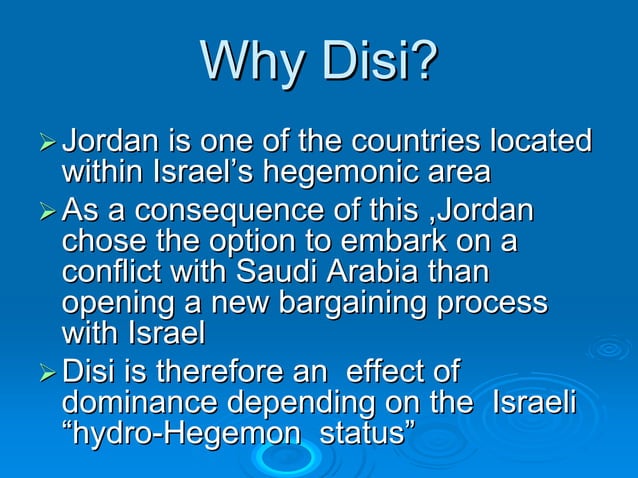 Why Disi?

➢ Jordan is one of the countries located within Israel’s hegemonic area

➢ As a consequence of this ,Jordan chose the option to embark on a conflict with Saudi Arabia than opening a new bargaining process with Israel

➢ Disi is therefore an effect of dominance depending on the Israeli “hydro-Hegemon status”